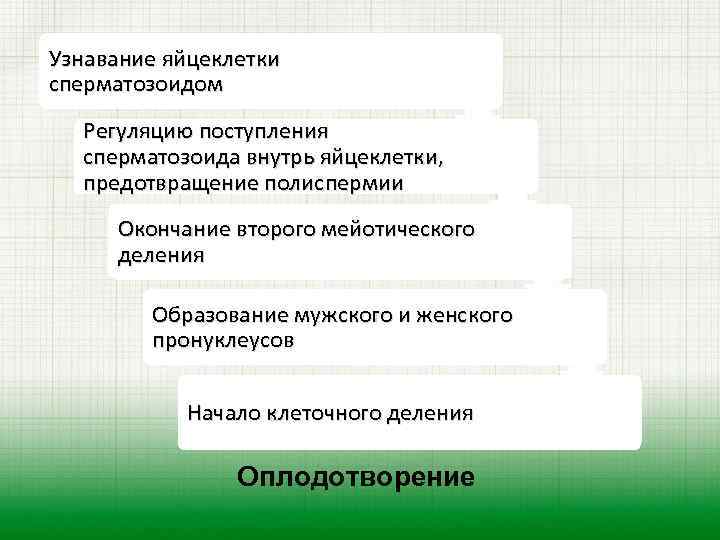 Узнавание яйцеклетки сперматозоидом

Регуляцию поступления сперматозоида внутрь яйцеклетки, предотвращение полиспермии

Окончание второго мейотического деления

Образование мужского и женского пронуклеусов

Начало клеточного деления

Оплодотворение